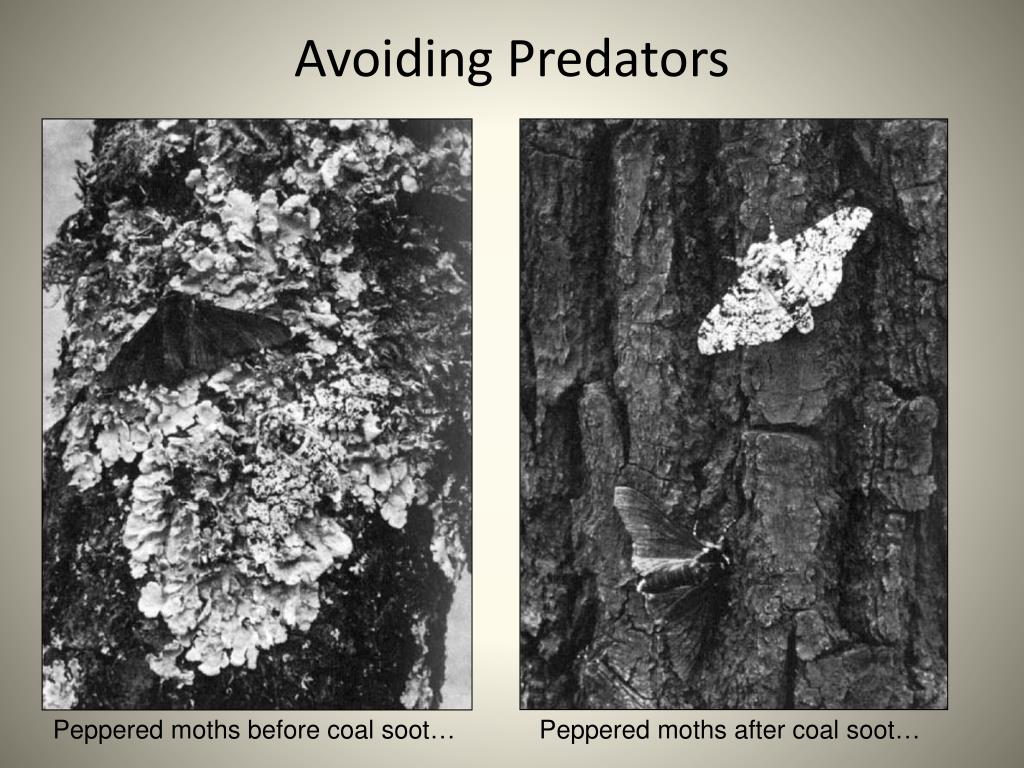 Avoiding Predators

Peppered moths before coal soot…

Peppered moths after coal soot…